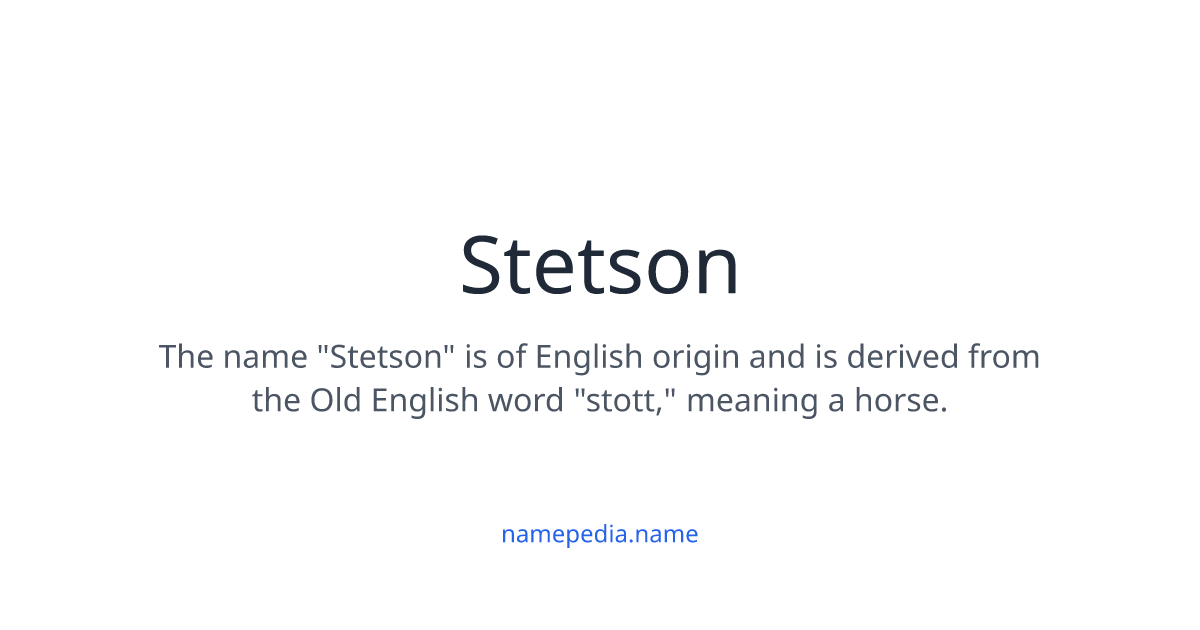 Stetson

The name "Stetson" is of English origin and is derived from the Old English word "stott," meaning a horse.

namepedia.name